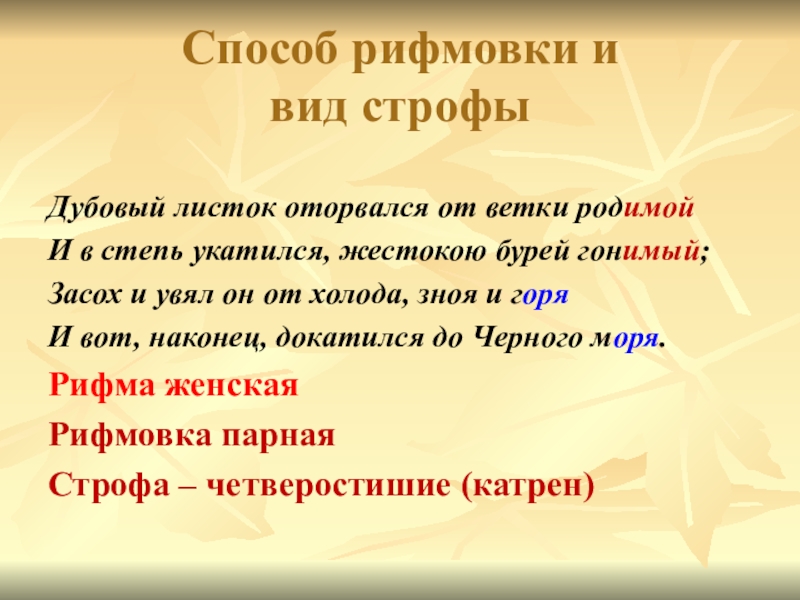 Способ рифмовки и вид строфы

Дубовый листок оторвался от ветки родимой
И в степь укатился, жестокою бурей гонимый;
Засох и увял он от холода, зноя и горя
И вот, наконец, докатился до Черного моря.

Рифма женская

Рифмовка парная

Строфа – четверостишие (катрен)